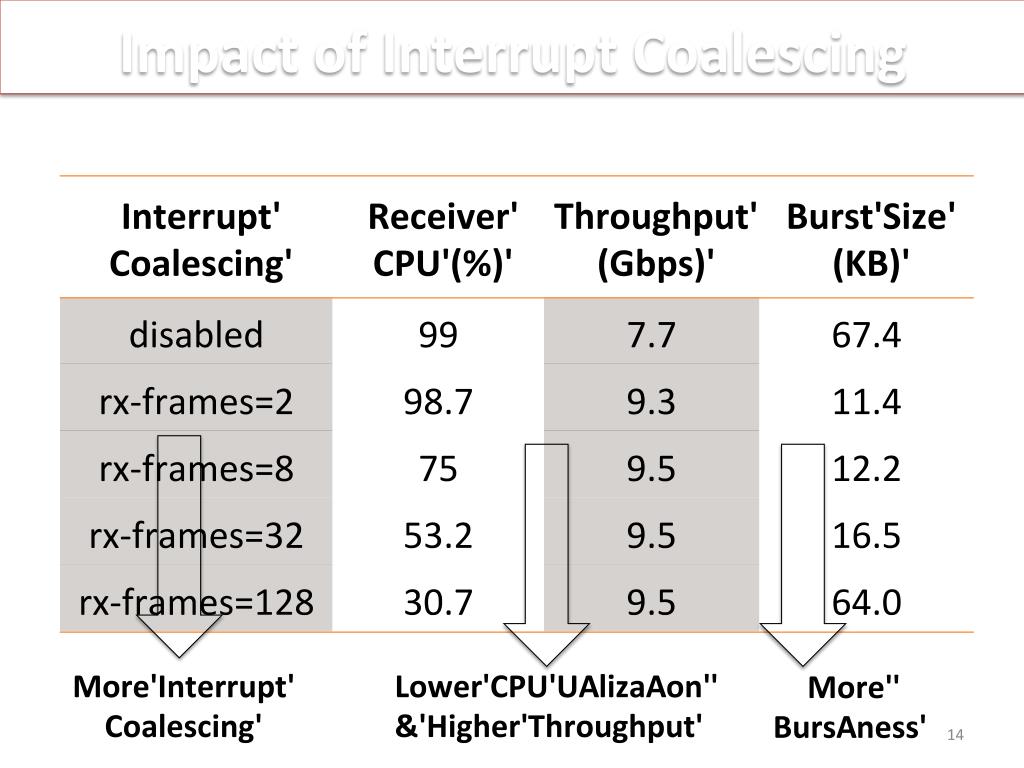 Impact of Interrupt Coalescing

| Interrupt' Coalescing' | Receiver' CPU'(%)' | Throughput' (Gbps)' | Burst'Size' (KB)' |
|---|---|---|---|
| disabled | 99 | 7.7 | 67.4 |
| rx-frames=2 | 98.7 | 9.3 | 11.4 |
| rx-frames=8 | 75 | 9.5 | 12.2 |
| rx-frames=32 | 53.2 | 9.5 | 16.5 |
| rx-frames=128 | 30.7 | 9.5 | 64.0 |

More'Interrupt' Coalescing'

Lower'CPU'UAlizaAon'' &'Higher'Throughput'

More'' BursAness'

14